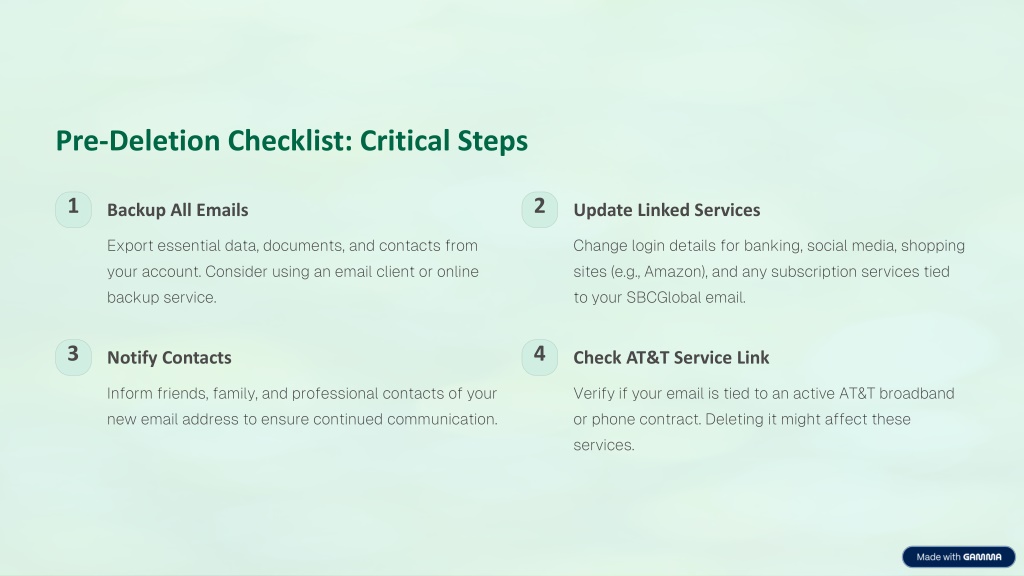 Pre-Deletion Checklist: Critical Steps

1

Backup All Emails

Export essential data, documents, and contacts from your account. Consider using an email client or online backup service.

2

Update Linked Services

Change login details for banking, social media, shopping sites (e.g., Amazon), and any subscription services tied to your SBCGlobal email.

3

Notify Contacts

Inform friends, family, and professional contacts of your new email address to ensure continued communication.

4

Check AT&T Service Link

Verify if your email is tied to an active AT&T broadband or phone contract. Deleting it might affect these services.

Made with GAMMA